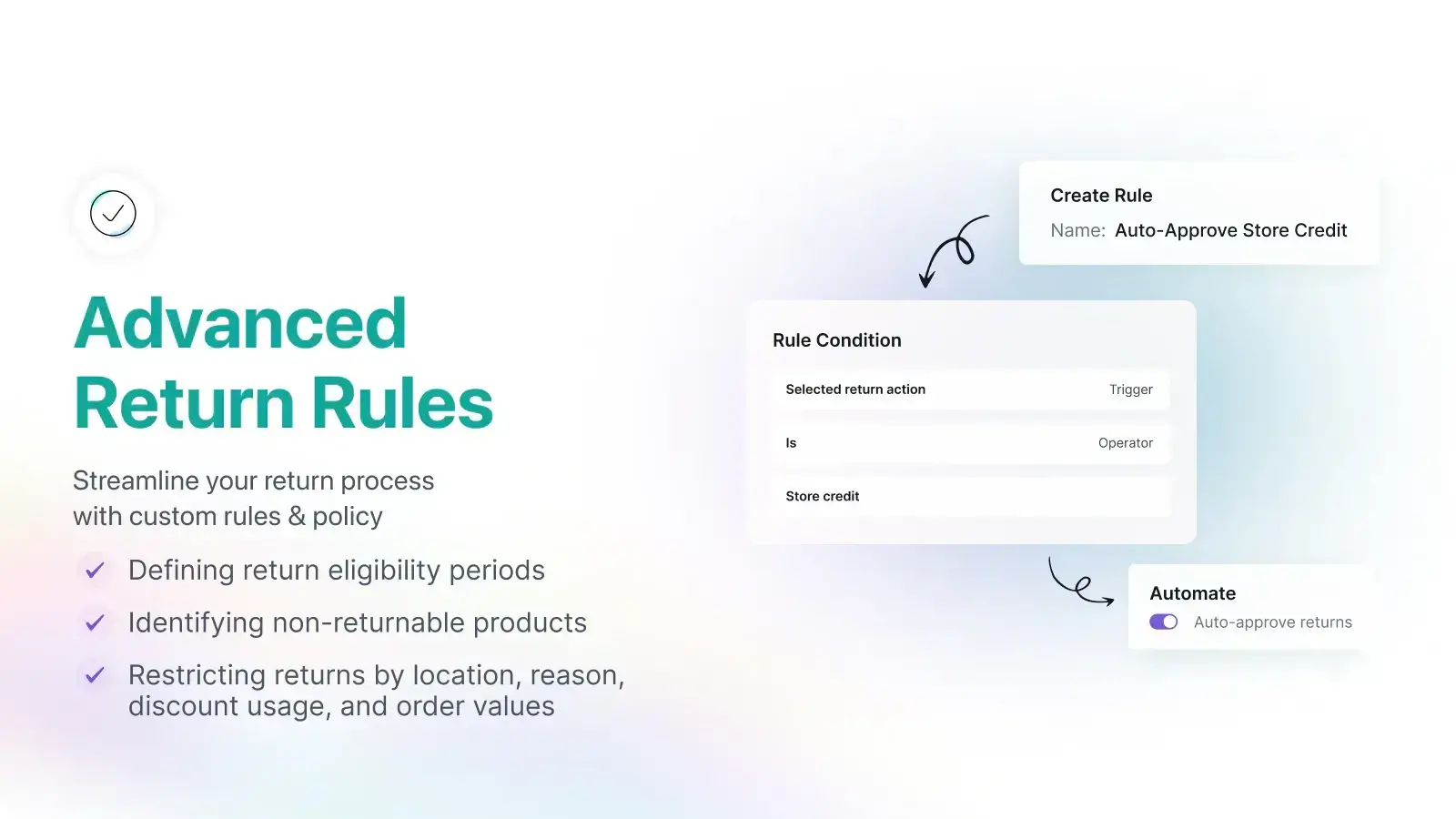 Advanced Return Rules

Streamline your return process with custom rules & policy

Defining return eligibility periods

Identifying non-returnable products

Restricting returns by location, reason, discount usage, and order values

Create Rule

Name: Auto-Approve Store Credit

Rule Condition

Selected return action Trigger

Is Operator

Store credit

Automate

Auto-approve returns